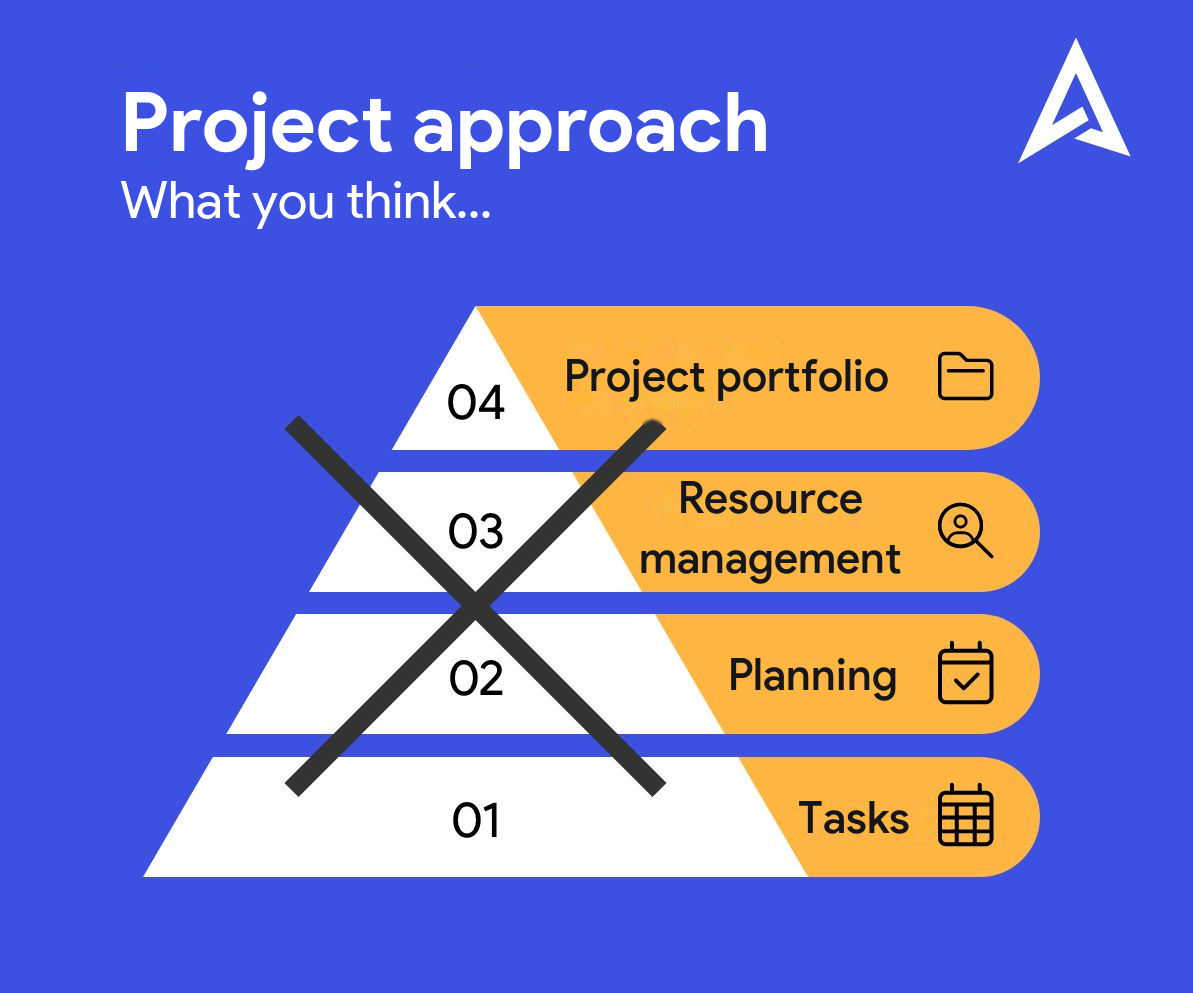 Project approach
What you think...

04 Project portfolio

03 Resource management

02 Planning

01 Tasks